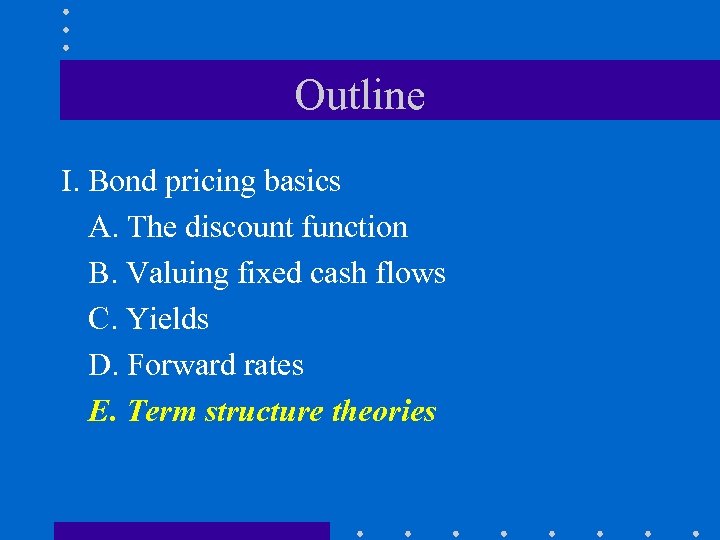 Outline

I. Bond pricing basics

A. The discount function

B. Valuing fixed cash flows

C. Yields

D. Forward rates

E. Term structure theories